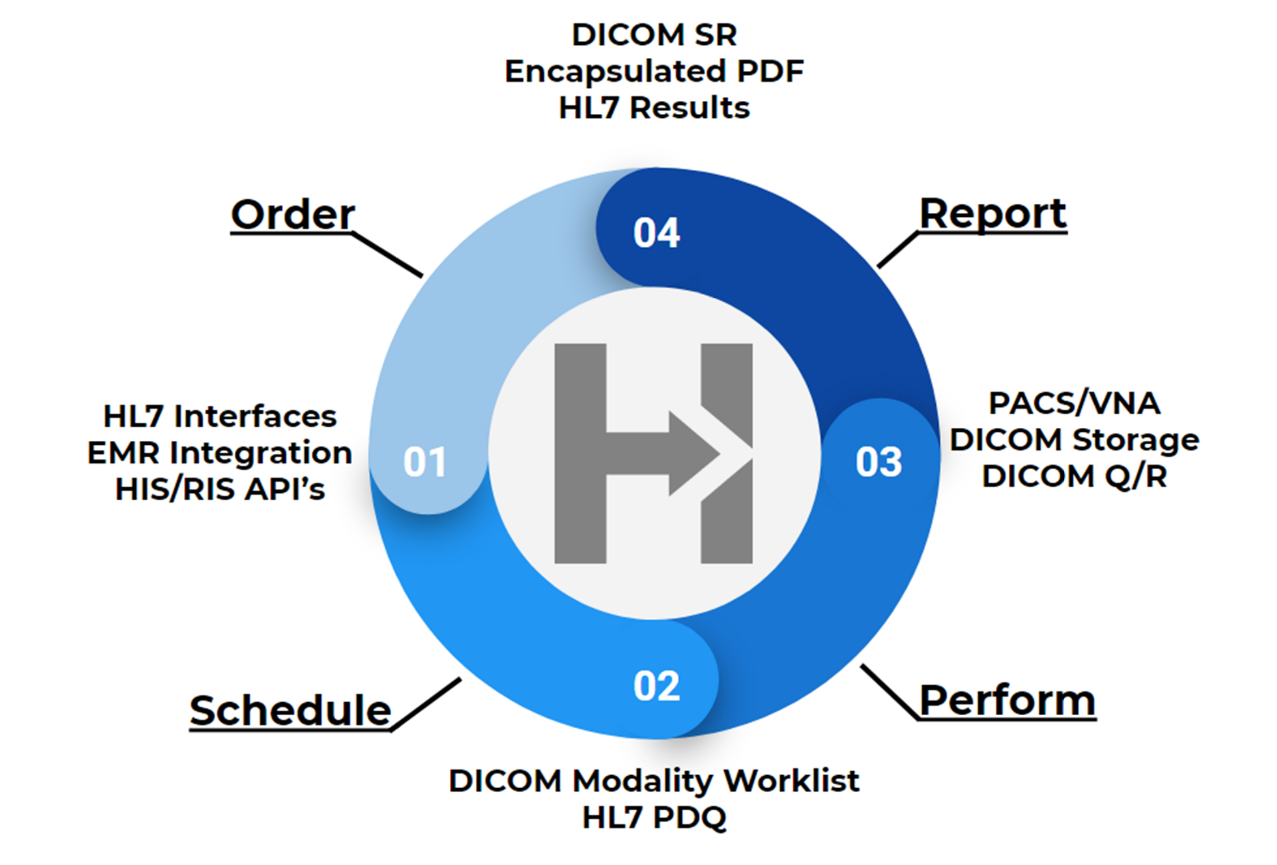 DICOM SR
Encapsulated PDF
HL7 Results

Order

04

Report

HL7 Interfaces
EMR Integration
HIS/RIS API's

01

03

PACS/VNA
DICOM Storage
DICOM Q/R

Schedule

02

Perform

DICOM Modality Worklist
HL7 PDQ